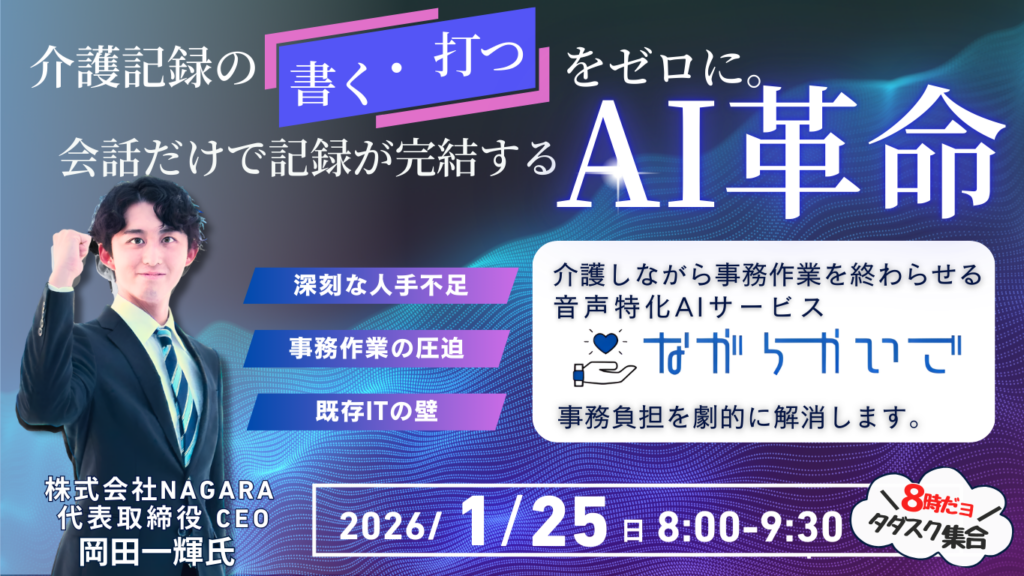 介護記録の 書く・打つ をゼロに。

会話だけで記録が完結する AI革命

深刻な人手不足

事務作業の圧迫

既存ITの壁

介護しながら事務作業を終わらせる
音声特化AIサービス
ながらかいご
事務負担を劇的に解消します。

株式会社NAGARA
代表取締役 CEO
岡田一輝氏

2026/ 1/25 日 8:00-9:30

8時だヨ
タダスク集合